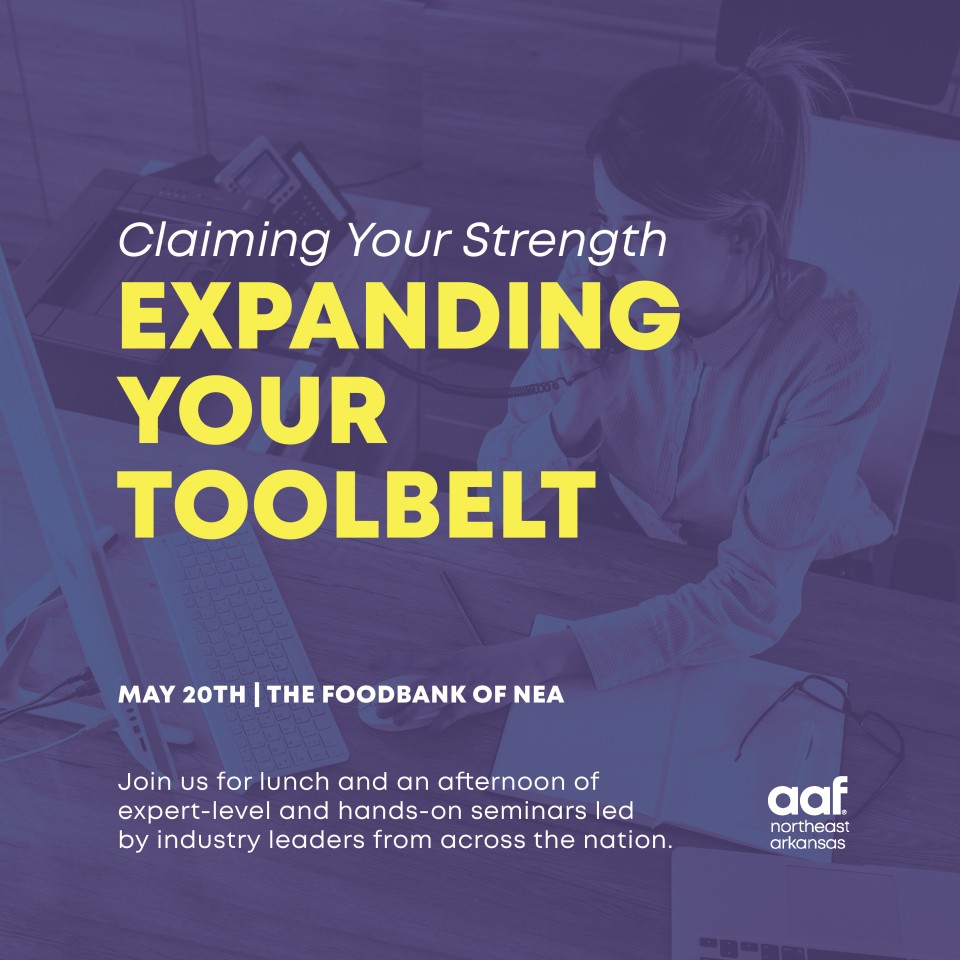 Claiming Your Strength

EXPANDING YOUR TOOLBELT

MAY 20TH | THE FOODBANK OF NEA

Join us for lunch and an afternoon of expert-level and hands-on seminars led by industry leaders from across the nation.

aaf northeast arkansas